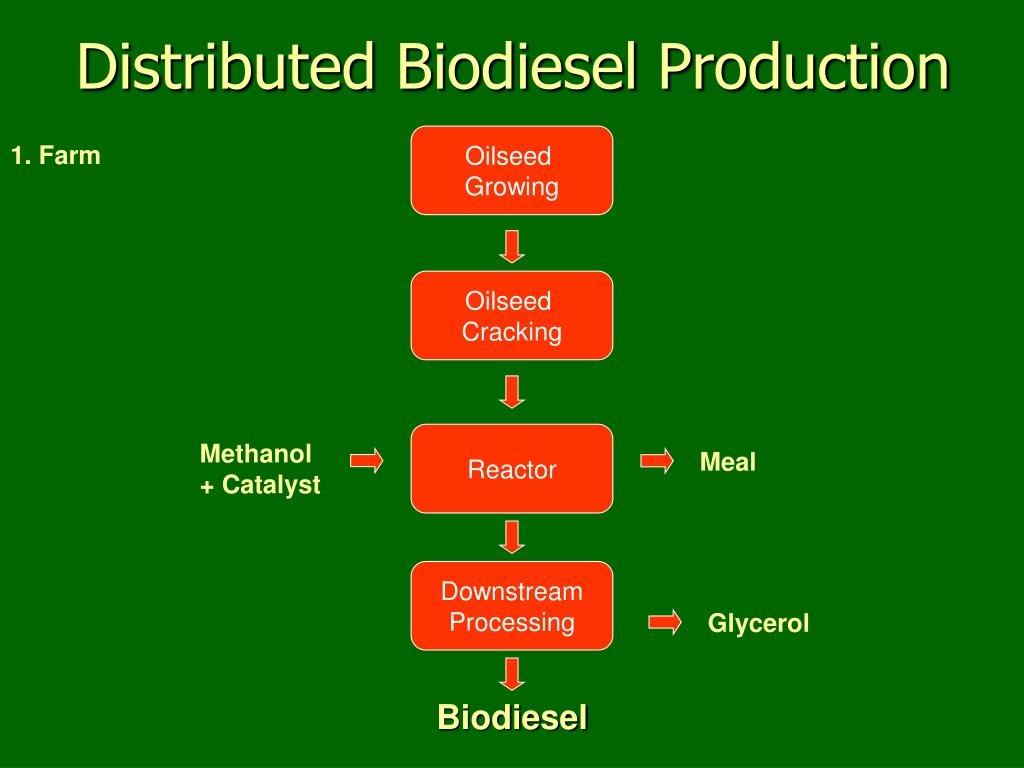 Distributed Biodiesel Production

1. Farm

Oilseed Growing

Oilseed Cracking

Methanol + Catalyst

Reactor

Meal

Downstream Processing

Glycerol

Biodiesel